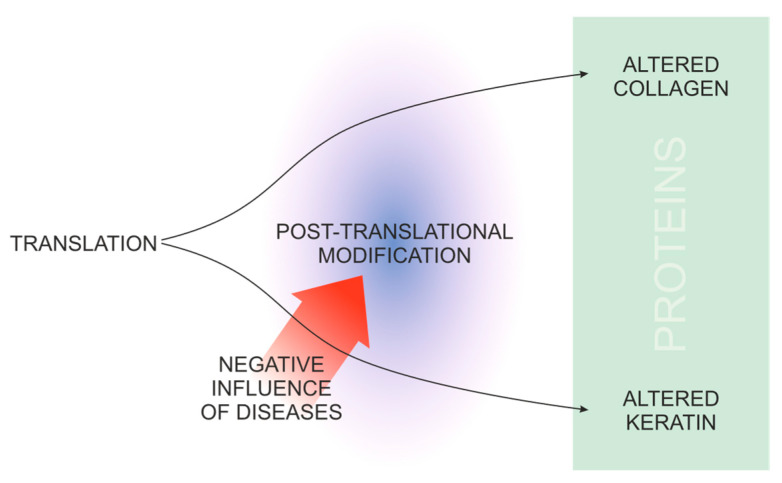 TRANSLATION

POST-TRANSLATIONAL MODIFICATION

NEGATIVE INFLUENCE OF DISEASES

ALTERED COLLAGEN

PROTEINS

ALTERED KERATIN